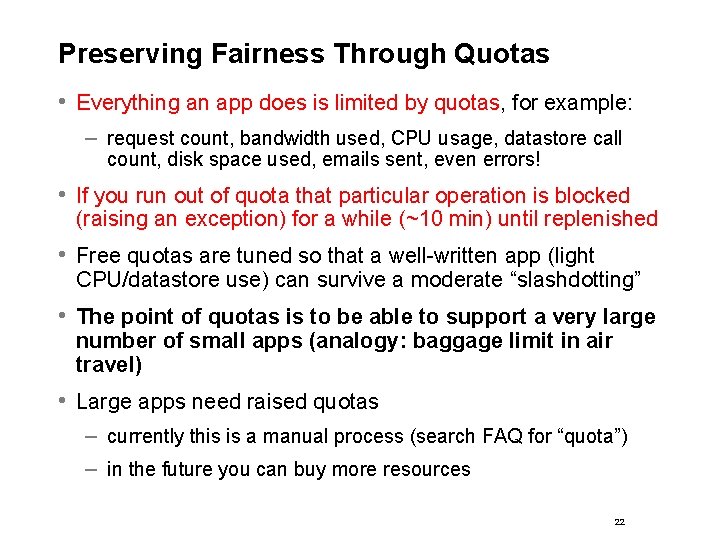 Preserving Fairness Through Quotas

• Everything an app does is limited by quotas, for example:

– request count, bandwidth used, CPU usage, datastore call count, disk space used, emails sent, even errors!

• If you run out of quota that particular operation is blocked (raising an exception) for a while (~10 min) until replenished

• Free quotas are tuned so that a well-written app (light CPU/datastore use) can survive a moderate “slashdotting”

• The point of quotas is to be able to support a very large number of small apps (analogy: baggage limit in air travel)

• Large apps need raised quotas

– currently this is a manual process (search FAQ for “quota”)

– in the future you can buy more resources

22